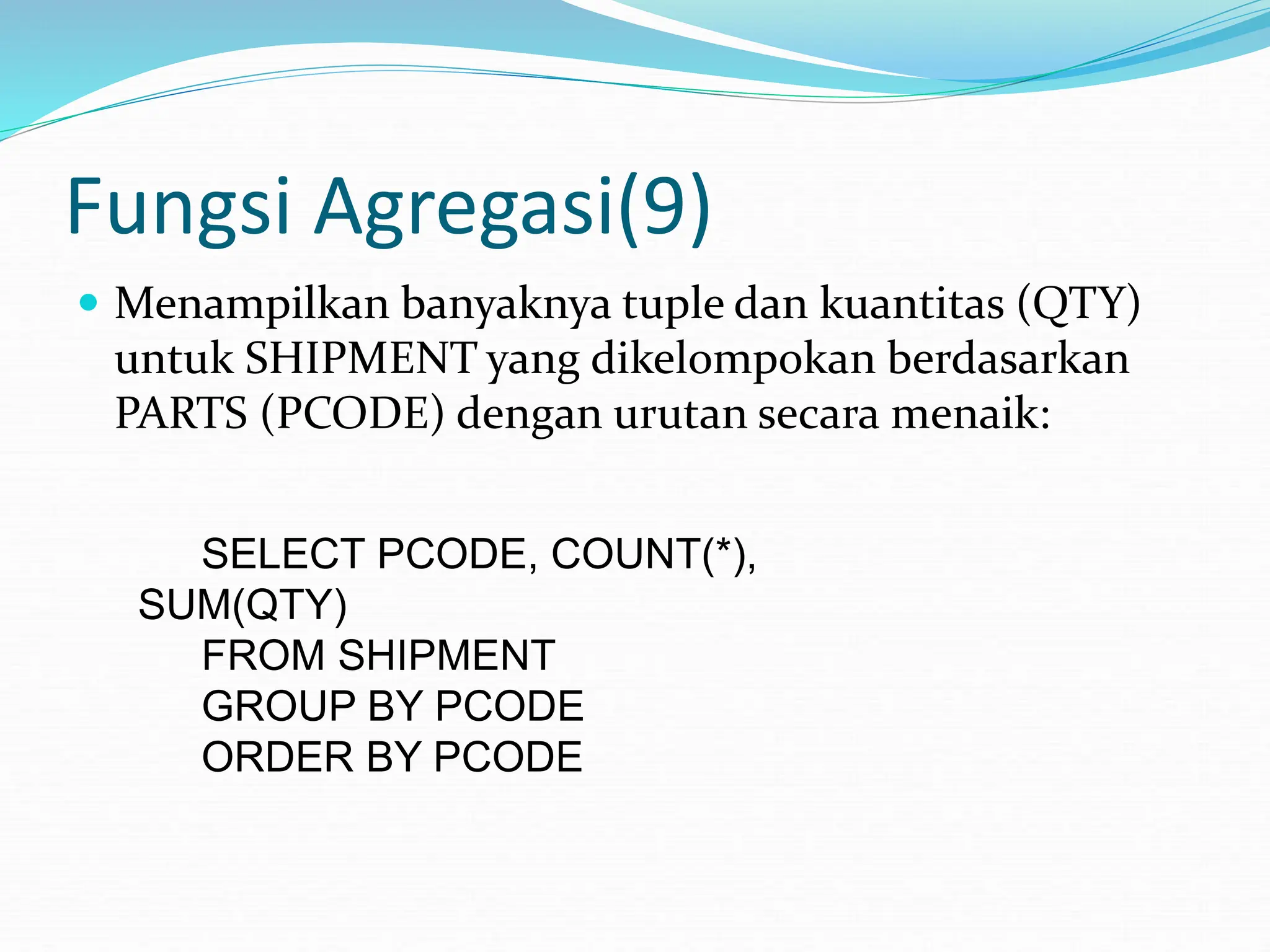 Fungsi Agregasi(9)

Menampilkan banyaknya tuple dan kuantitas (QTY) untuk SHIPMENT yang dikelompokan berdasarkan PARTS (PCODE) dengan urutan secara menaik:

SELECT PCODE, COUNT(*), SUM(QTY)
FROM SHIPMENT
GROUP BY PCODE
ORDER BY PCODE